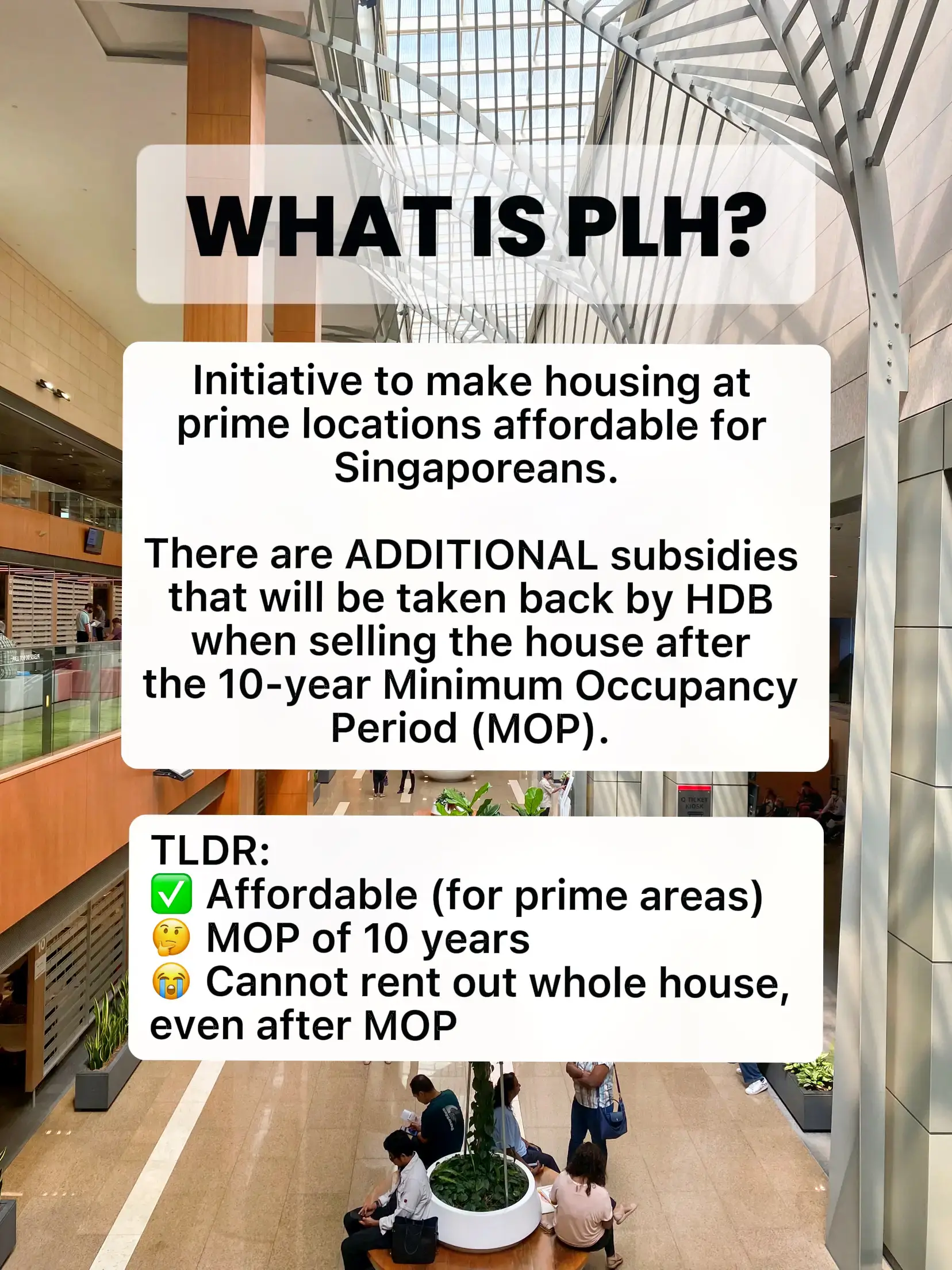 WHAT IS PLH?

Initiative to make housing at prime locations affordable for Singaporeans.

There are ADDITIONAL subsidies that will be taken back by HDB when selling the house after the 10-year Minimum Occupancy Period (MOP).

TLDR:
✅ Affordable (for prime areas)
🤔 MOP of 10 years
😭 Cannot rent out whole house, even after MOP

Q TICKET KIOSK